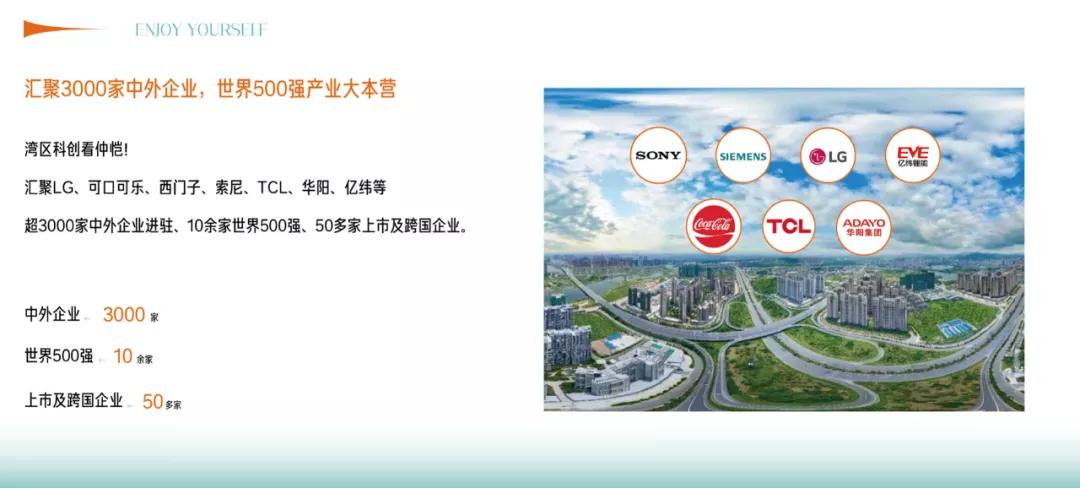 ENJOY YOURSELF

汇聚3000家中外企业，世界500强产业大本营

湾区科创看仲恺!

汇聚LG、可口可乐、西门子、索尼、TCL、华阳、亿纬等

超3000家中外企业进驻、10余家世界500强、50多家上市及跨国企业。

中外企业 3000 家

世界500强 10 余家

上市及跨国企业 50 多家

SONY

SIEMENS

LG

EVE 亿纬锂能

Coca-Cola

TCL

ADAYO 华阳集团